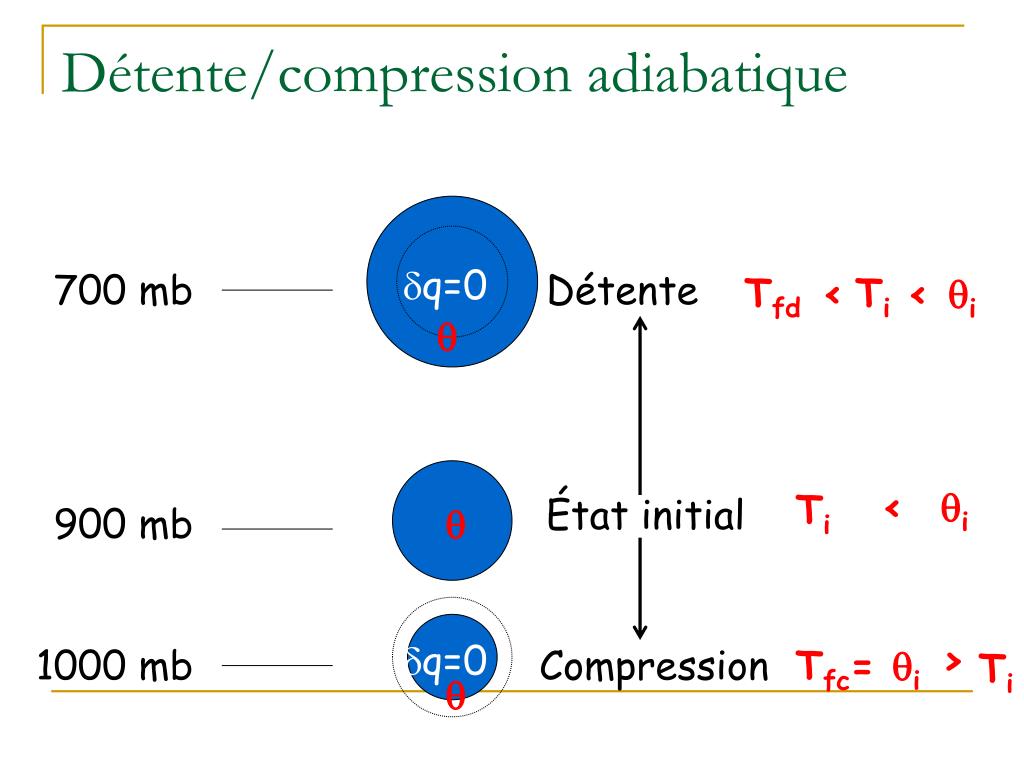 Détente/compression adiabatique

700 mb

$\delta q=0$

$\theta$

Détente $T_{fd} < T_i < \theta_i$

900 mb

$\theta$

État initial $T_i < \theta_i$

1000 mb

$\delta q=0$

$\theta$

Compression $T_{fc} = \theta_i > T_i$